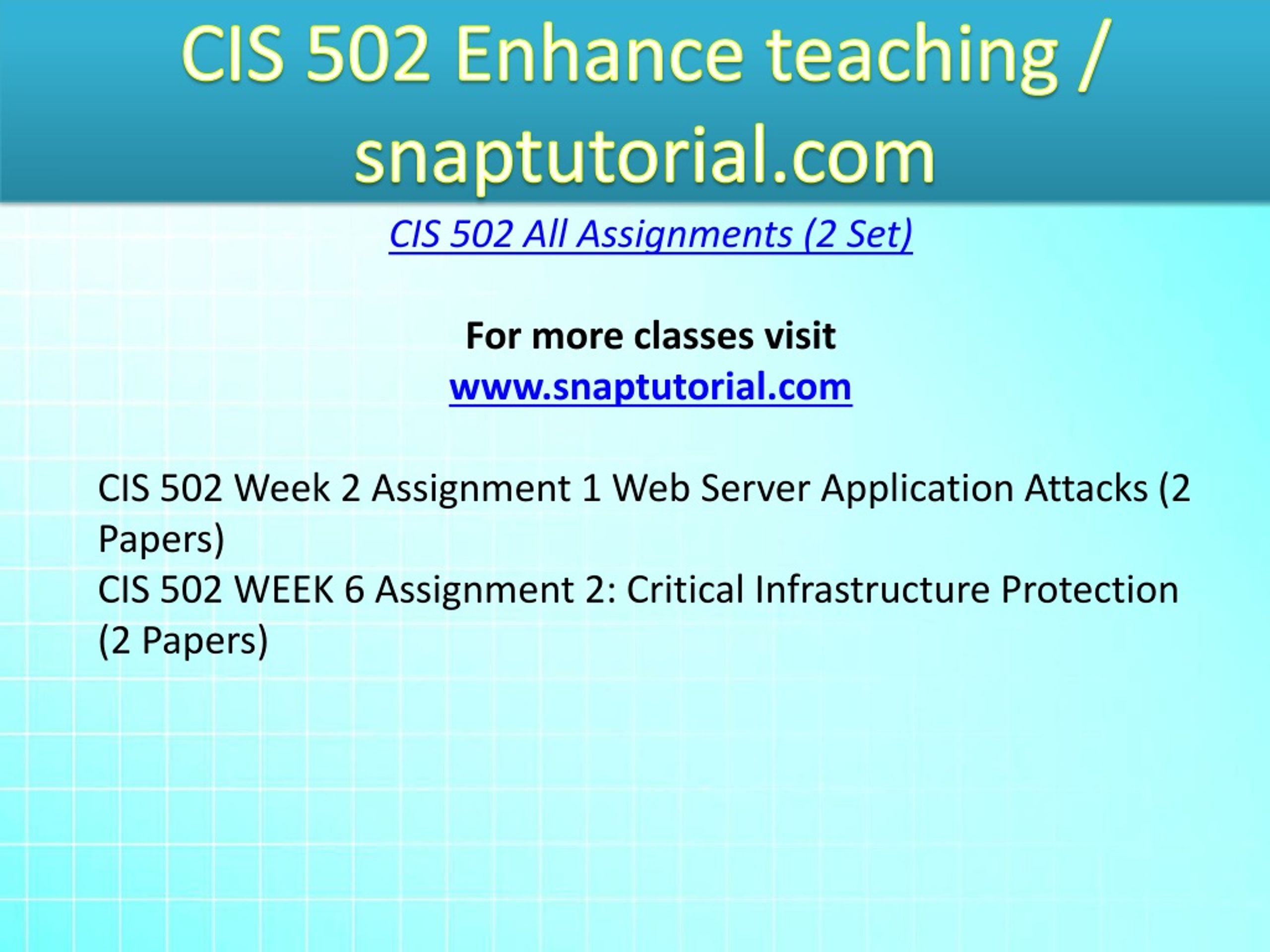 CIS 502 Enhance teaching / snaptutorial.com

CIS 502 All Assignments (2 Set)

For more classes visit
www.snaptutorial.com

CIS 502 Week 2 Assignment 1 Web Server Application Attacks (2 Papers)
CIS 502 WEEK 6 Assignment 2: Critical Infrastructure Protection (2 Papers)